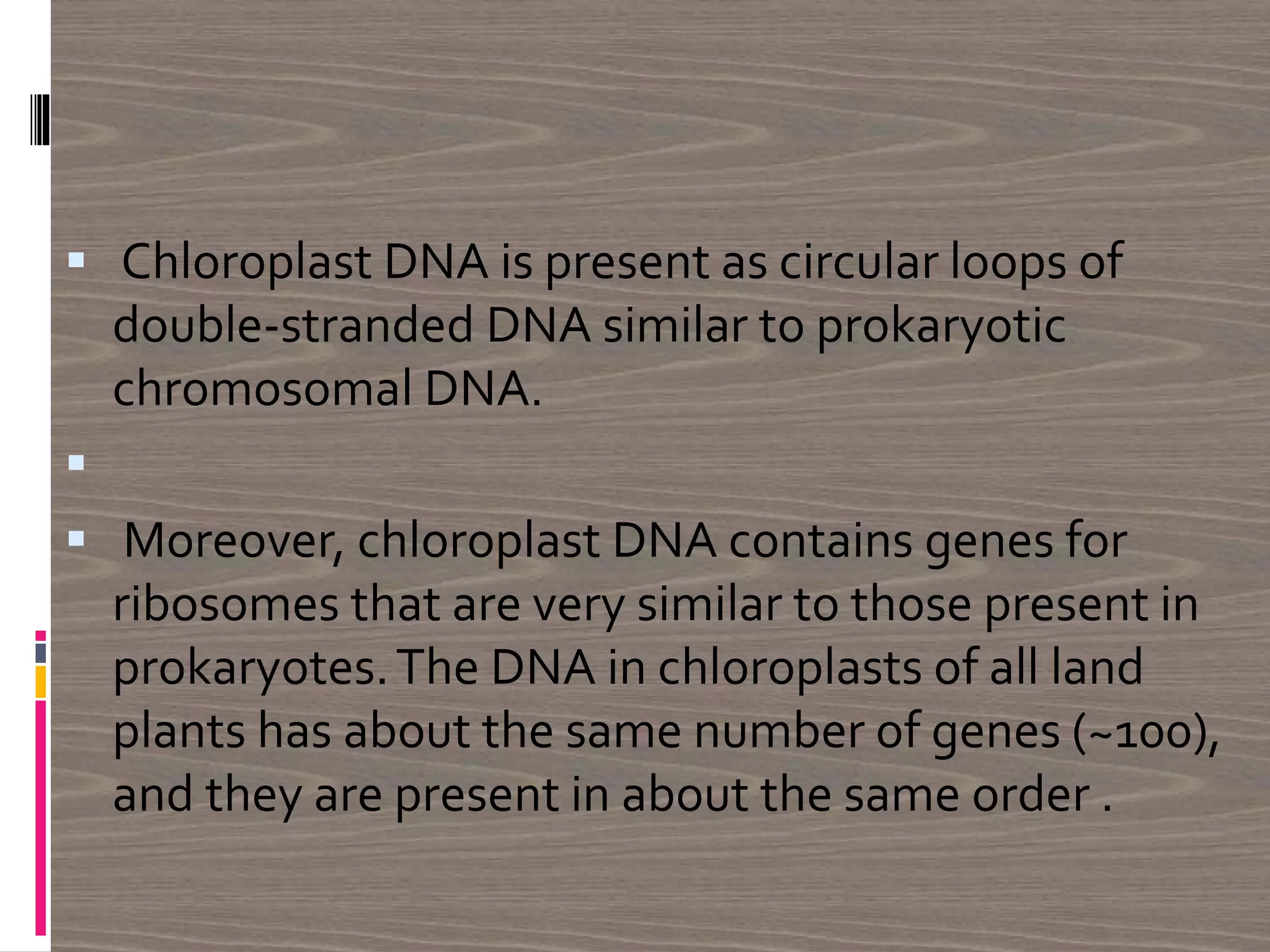 Chloroplast DNA is present as circular loops of double-stranded DNA similar to prokaryotic chromosomal DNA.

Moreover, chloroplast DNA contains genes for ribosomes that are very similar to those present in prokaryotes. The DNA in chloroplasts of all land plants has about the same number of genes (~100), and they are present in about the same order .